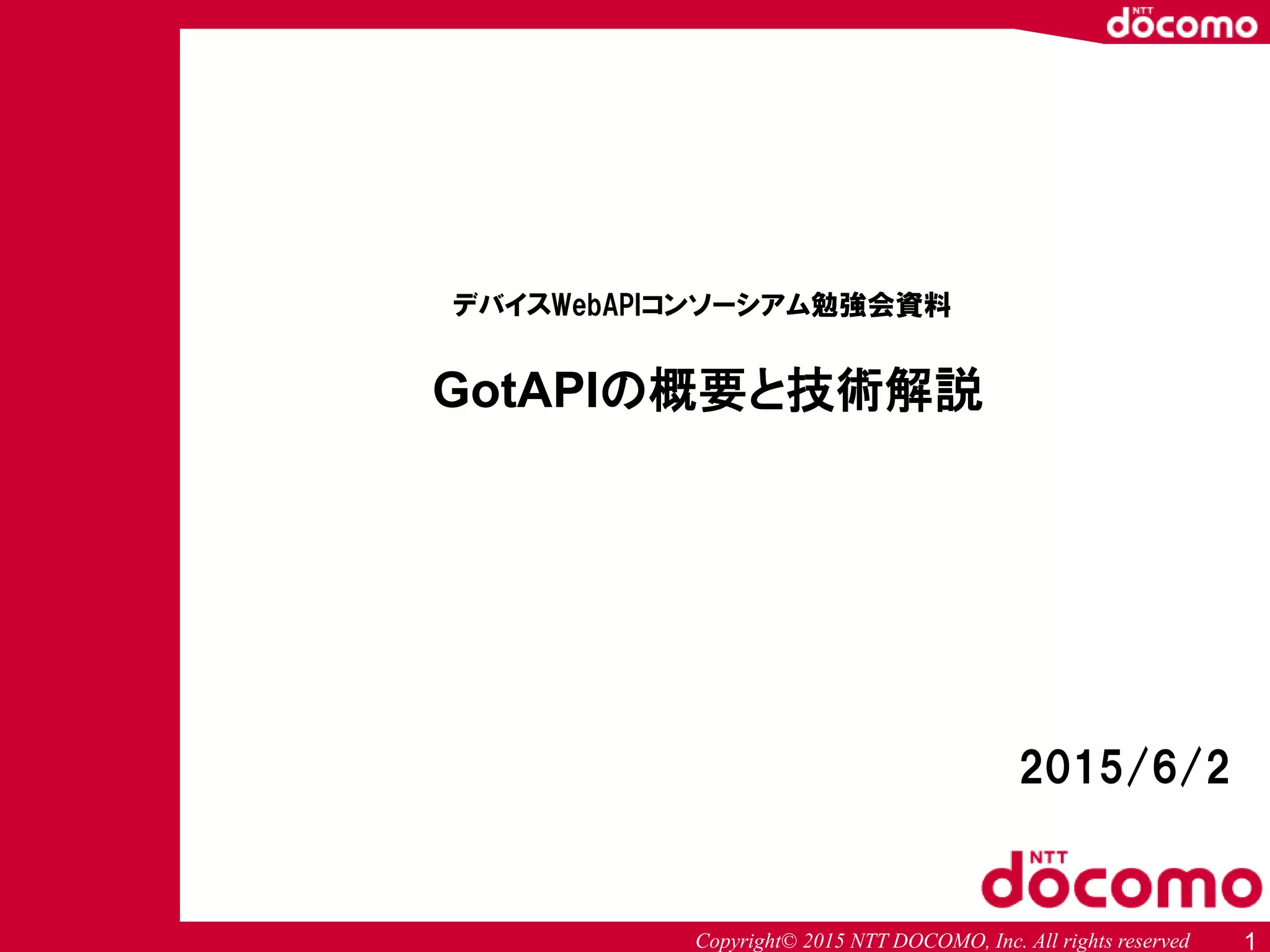 NTT docomo

デバイスWebAPIコンソーシアム勉強会資料

GotAPIの概要と技術解説

2015/6/2

NTT docomo

Copyright© 2015 NTT DOCOMO, Inc. All rights reserved 1